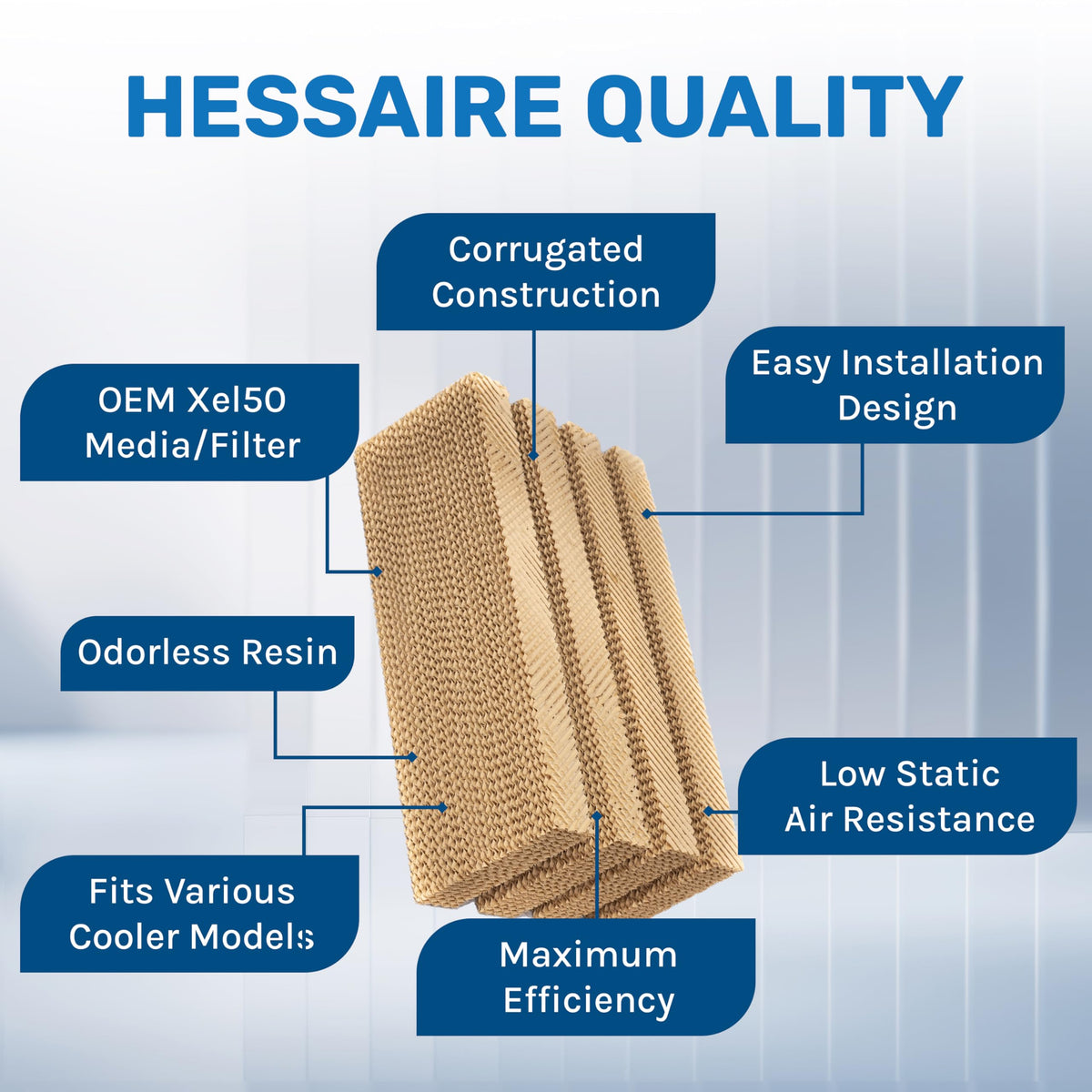 HESSAIRE QUALITY

Corrugated Construction

Easy Installation Design

OEM Xel50 Media/Filter

Odorless Resin

Low Static Air Resistance

Fits Various Cooler Models

Maximum Efficiency